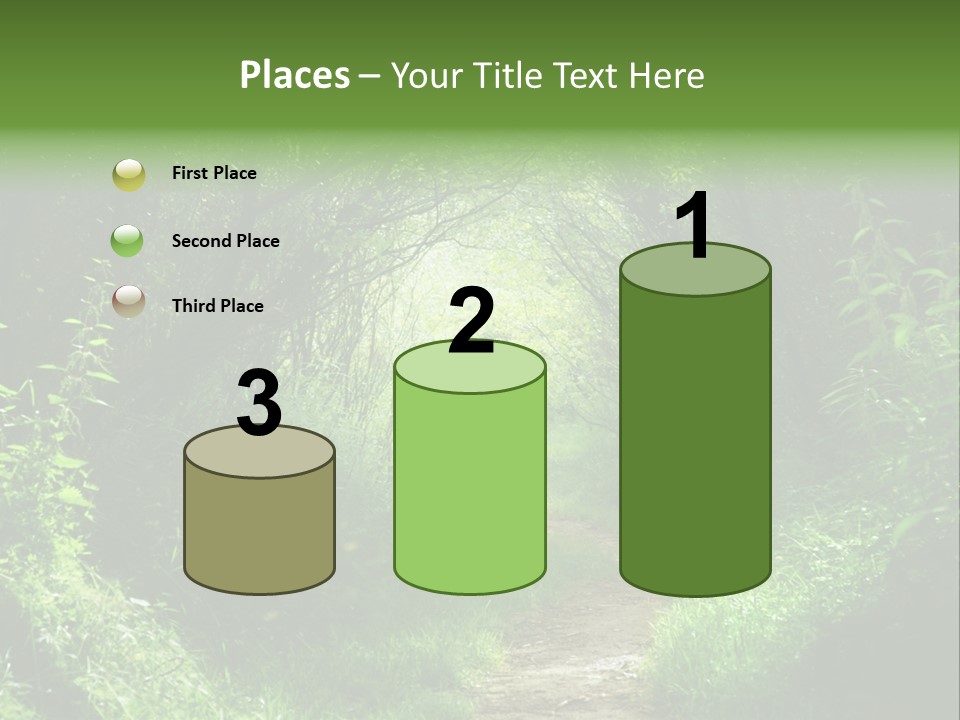 Places – Your Title Text Here

First Place

Second Place

Third Place

3

2

1